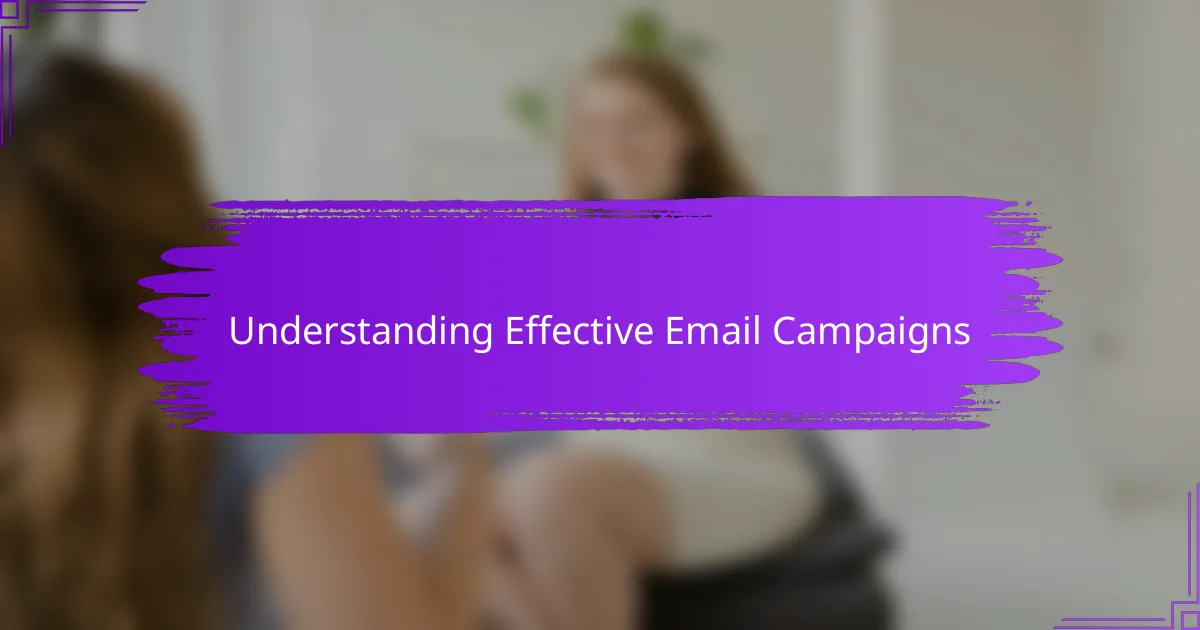 Understanding Effective Email Campaigns